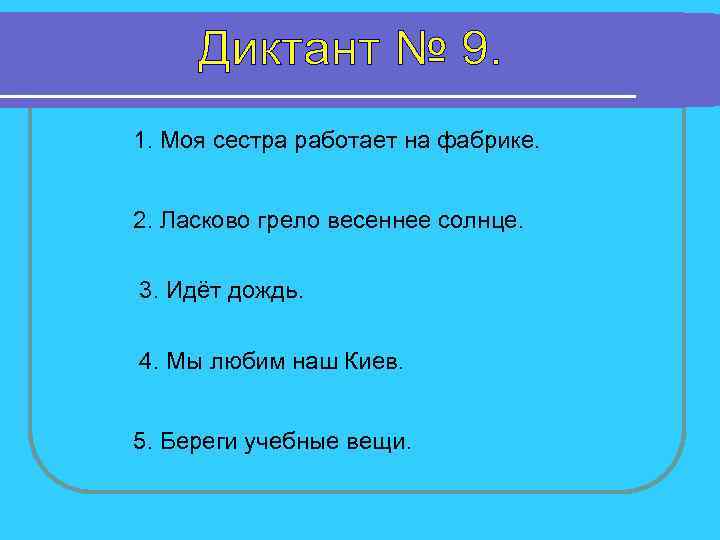 Диктант № 9.

1. Моя сестра работает на фабрике.

2. Ласково грело весеннее солнце.

3. Идёт дождь.

4. Мы любим наш Киев.

5. Береги учебные вещи.